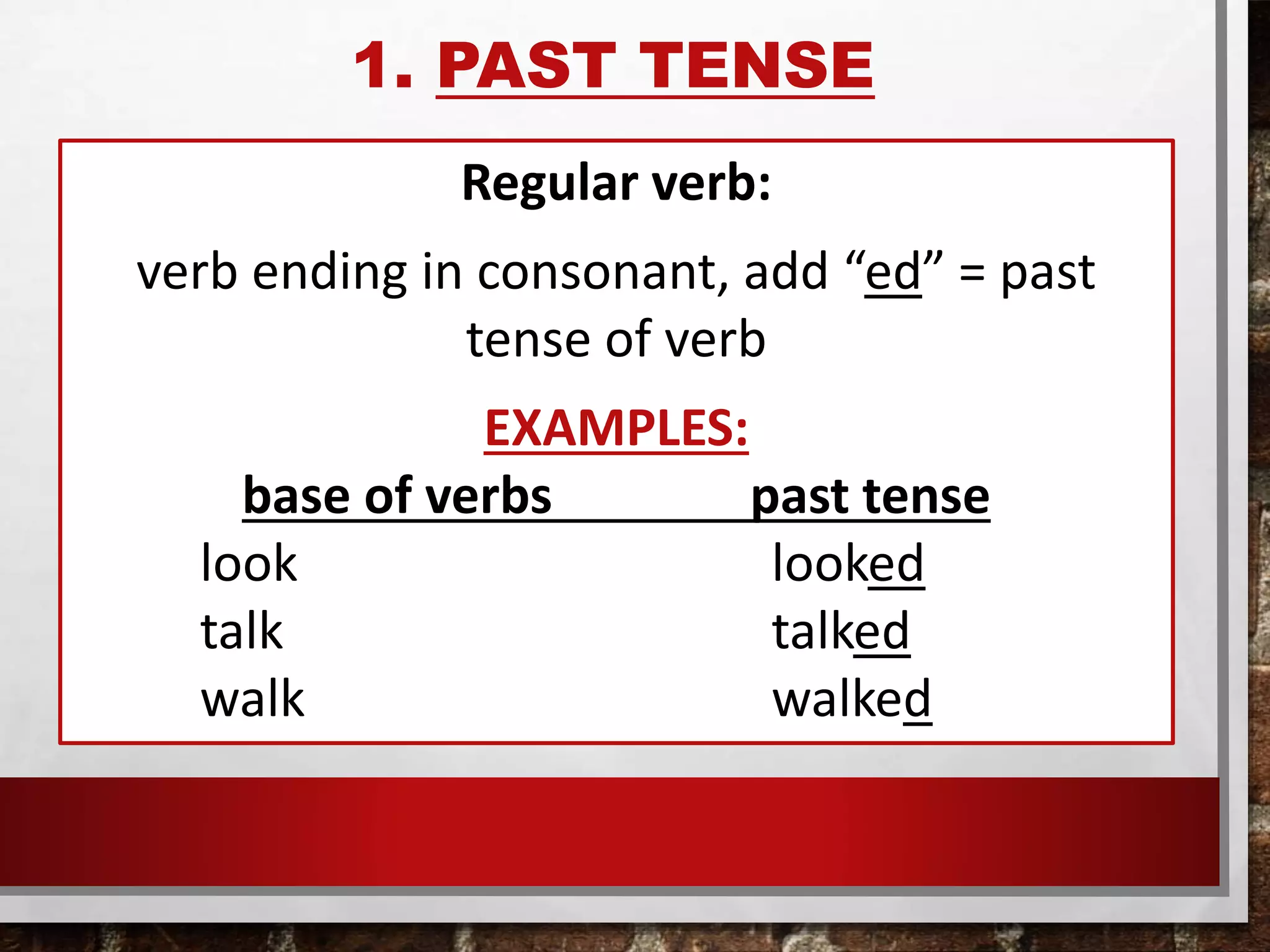 1. PAST TENSE

Regular verb:

verb ending in consonant, add “ed” = past tense of verb

EXAMPLES:

| base of verbs | past tense |
|---|---|
| look | looked |
| talk | talked |
| walk | walked |